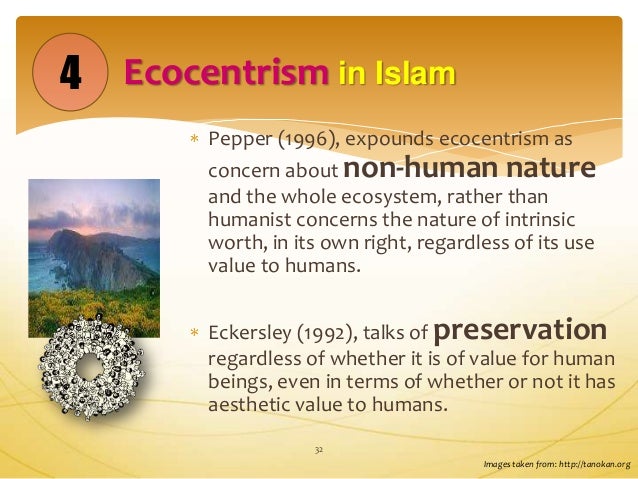 4 Ecocentrism in Islam

* Pepper (1996), expounds ecocentrism as concern about non-human nature and the whole ecosystem, rather than humanist concerns the nature of intrinsic worth, in its own right, regardless of its use value to humans.

* Eckersley (1992), talks of preservation regardless of whether it is of value for human beings, even in terms of whether or not it has aesthetic value to humans.

32

Images taken from: http://tanokan.org